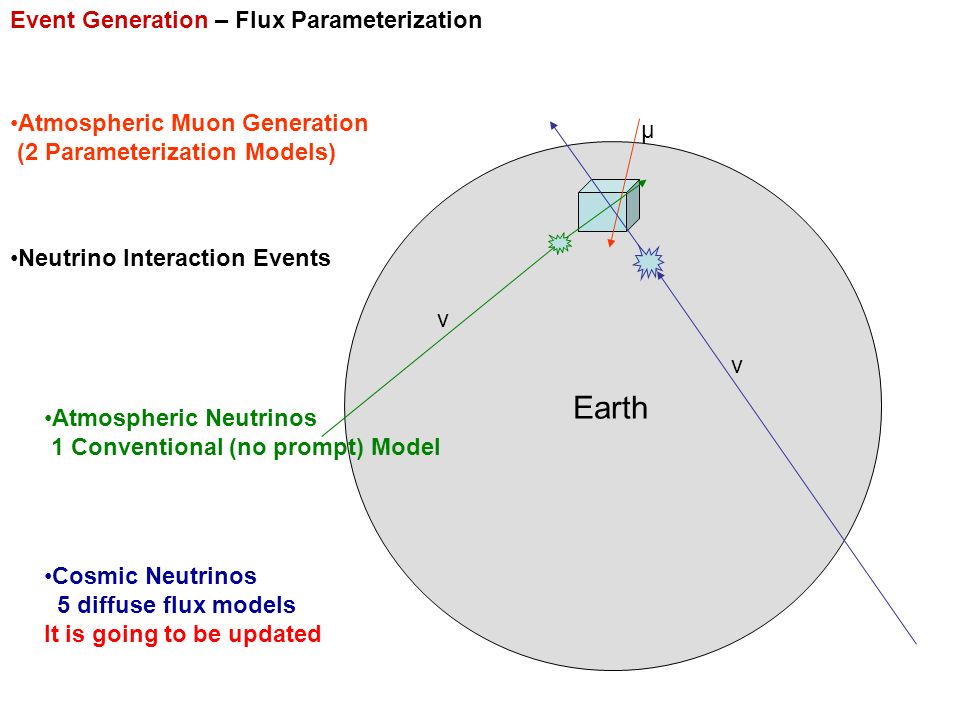 Event Generation – Flux Parameterization

•Atmospheric Muon Generation
(2 Parameterization Models)

•Neutrino Interaction Events

•Atmospheric Neutrinos
1 Conventional (no prompt) Model

•Cosmic Neutrinos
5 diffuse flux models
It is going to be updated

μ

ν

ν

Earth